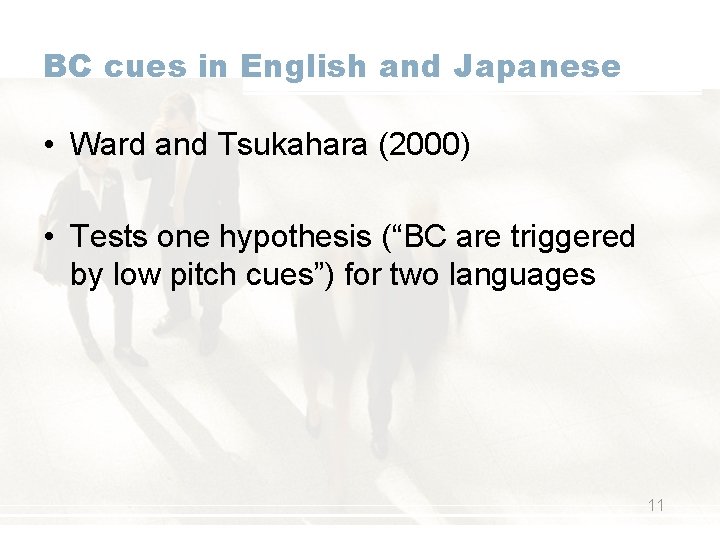 BC cues in English and Japanese

• Ward and Tsukahara (2000)

• Tests one hypothesis (“BC are triggered by low pitch cues”) for two languages

11